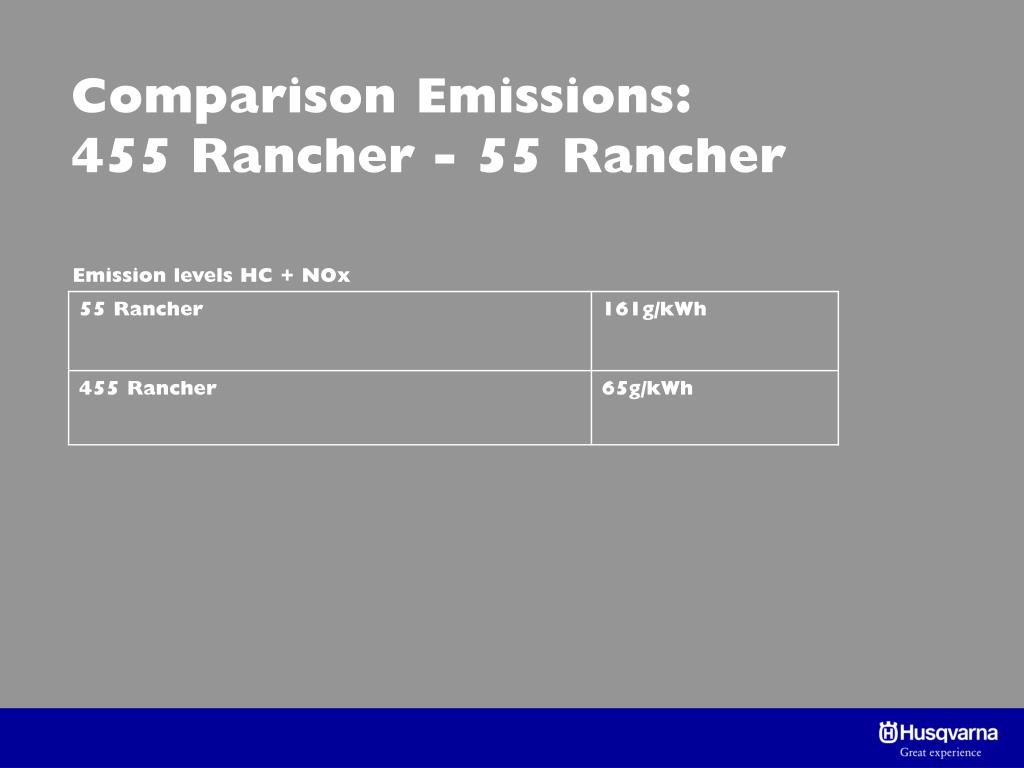 Comparison Emissions:
455 Rancher - 55 Rancher

Emission levels HC + NOx

| 55 Rancher | 161g/kWh |
|---|---|
| 455 Rancher | 65g/kWh |

Husqvarna
Great experience